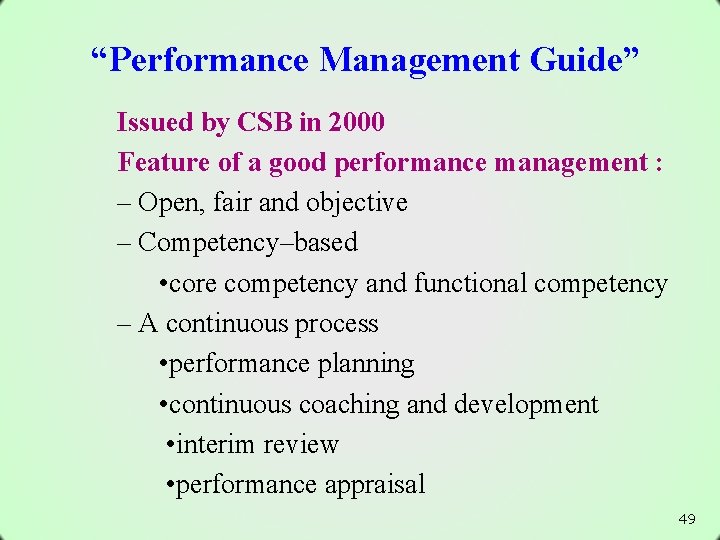 “Performance Management Guide”

Issued by CSB in 2000

Feature of a good performance management :

– Open, fair and objective

– Competency–based

•core competency and functional competency

– A continuous process

•performance planning

•continuous coaching and development

•interim review

•performance appraisal

49